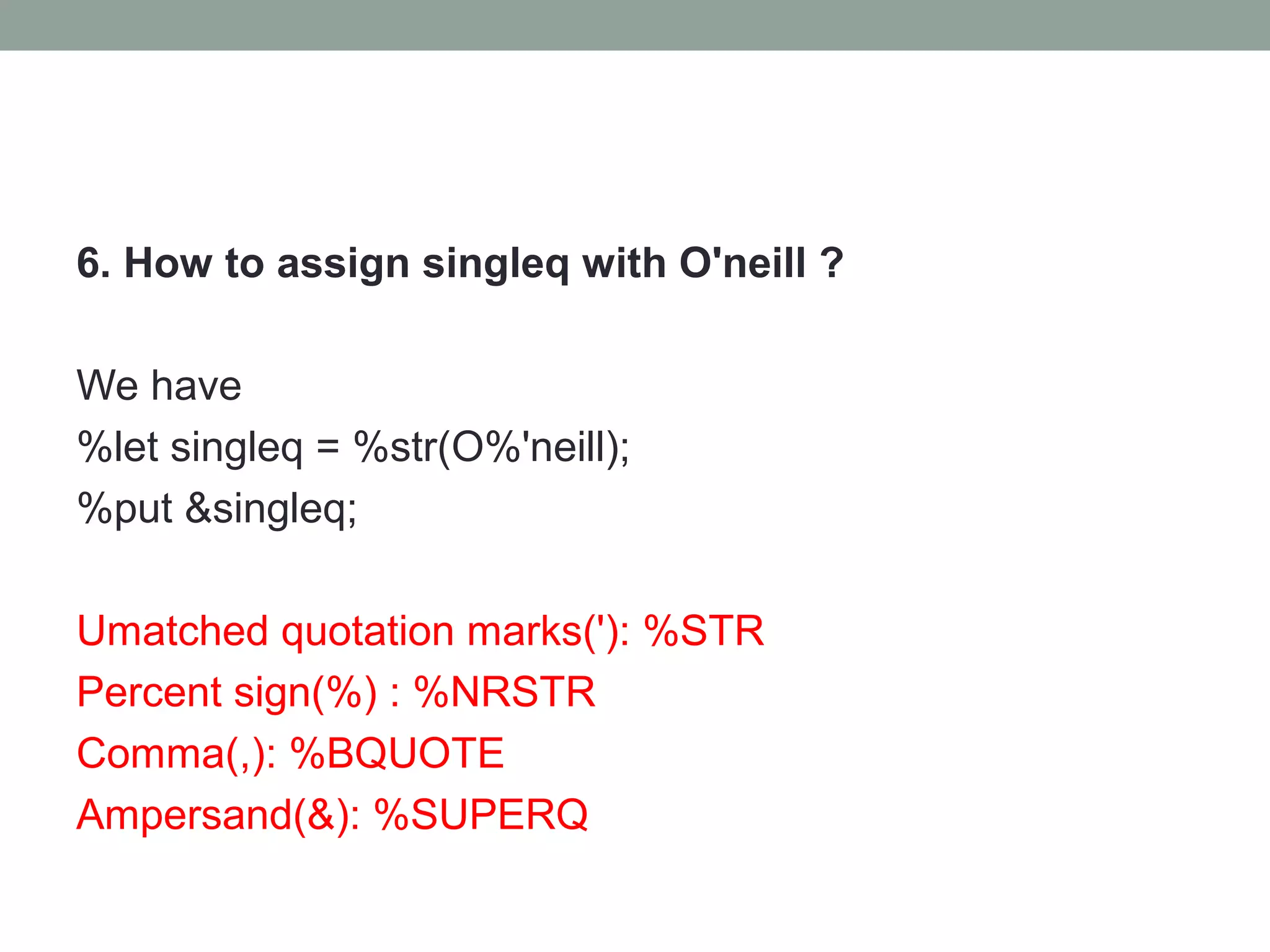 6. How to assign singleq with O'neill ?

We have
%let singleq = %str(O%'neill);
%put &singleq;

Umatched quotation marks('): %STR
Percent sign(%) : %NRSTR
Comma(,): %BQUOTE
Ampersand(&): %SUPERQ